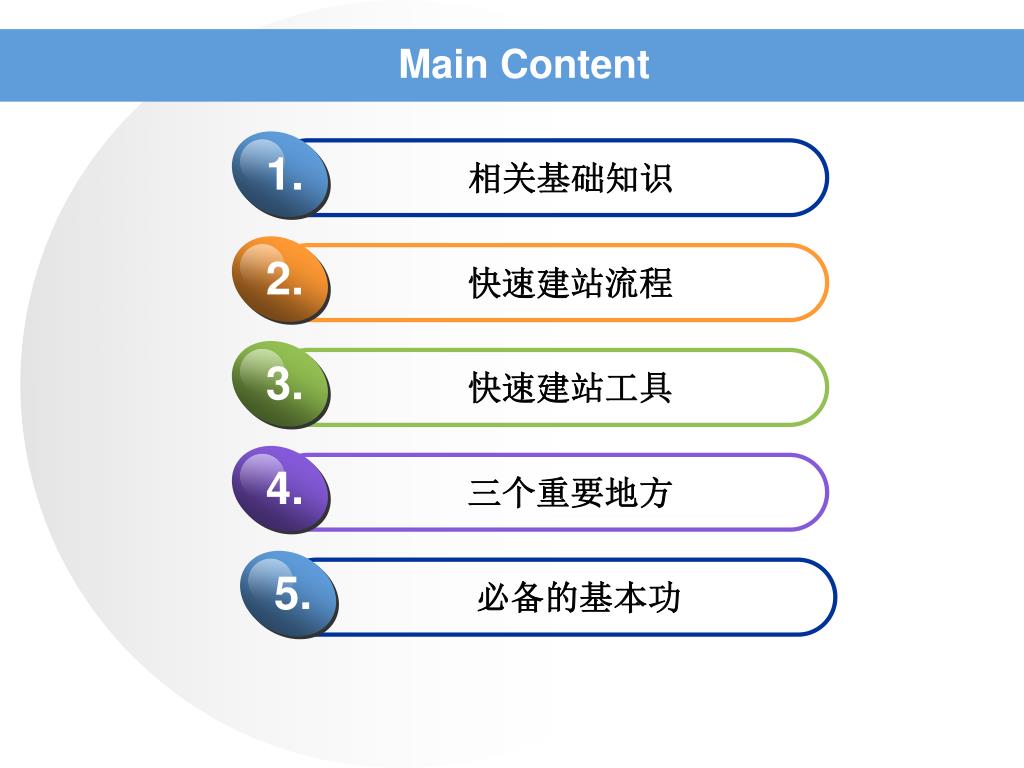 Main Content

1. 相关基础知识

2. 快速建站流程

3. 快速建站工具

4. 三个重要地方

5. 必备的基本功